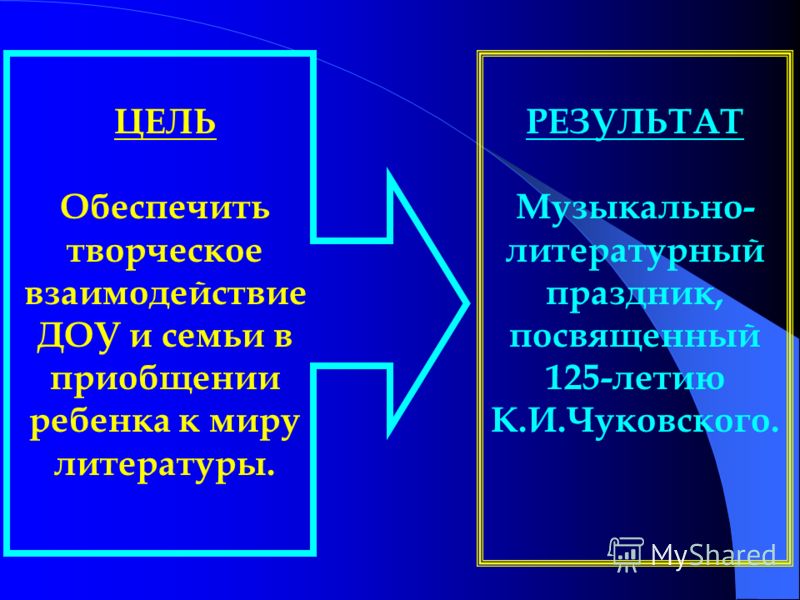 ЦЕЛЬ

Обеспечить творческое взаимодействие ДОУ и семьи в приобщении ребенка к миру литературы.

РЕЗУЛЬТАТ

Музыкально-литературный праздник, посвященный 125-летию К.И.Чуковского.

MyShared